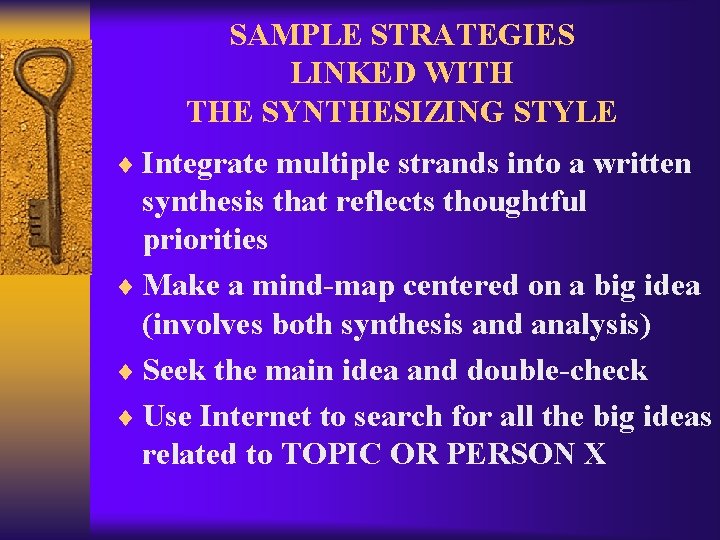 SAMPLE STRATEGIES LINKED WITH THE SYNTHESIZING STYLE

♦ Integrate multiple strands into a written synthesis that reflects thoughtful priorities

♦ Make a mind-map centered on a big idea (involves both synthesis and analysis)

♦ Seek the main idea and double-check

♦ Use Internet to search for all the big ideas related to TOPIC OR PERSON X